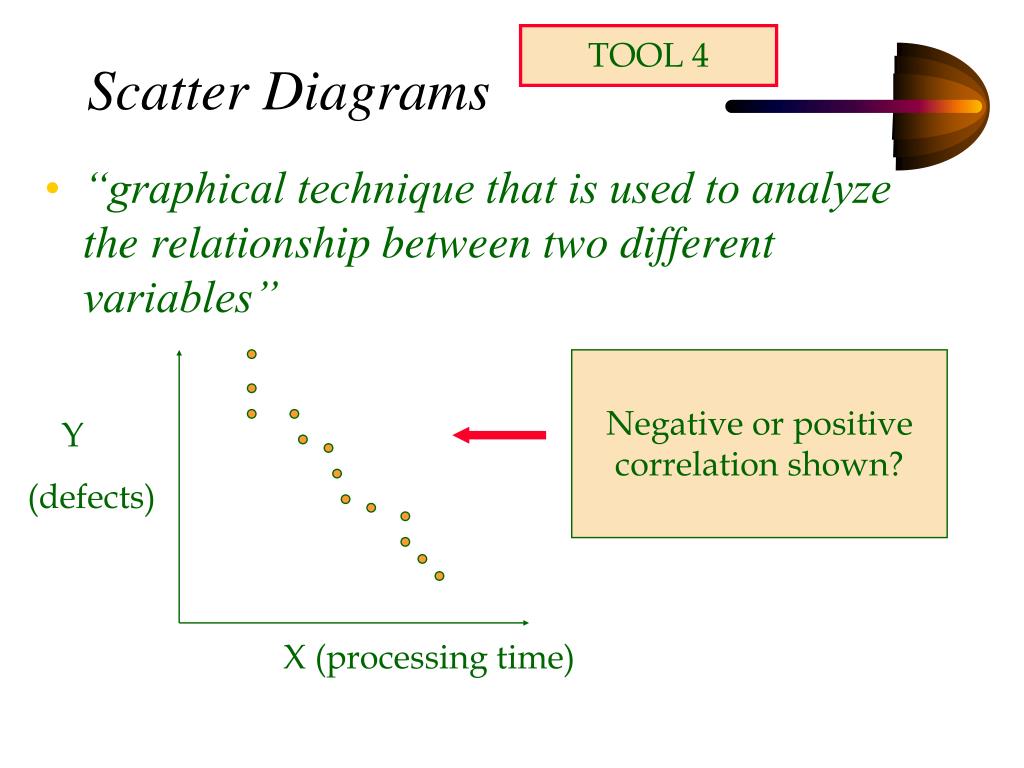 TOOL 4

Scatter Diagrams

• “graphical technique that is used to analyze the relationship between two different variables”

Y

(defects)

X (processing time)

Negative or positive correlation shown?